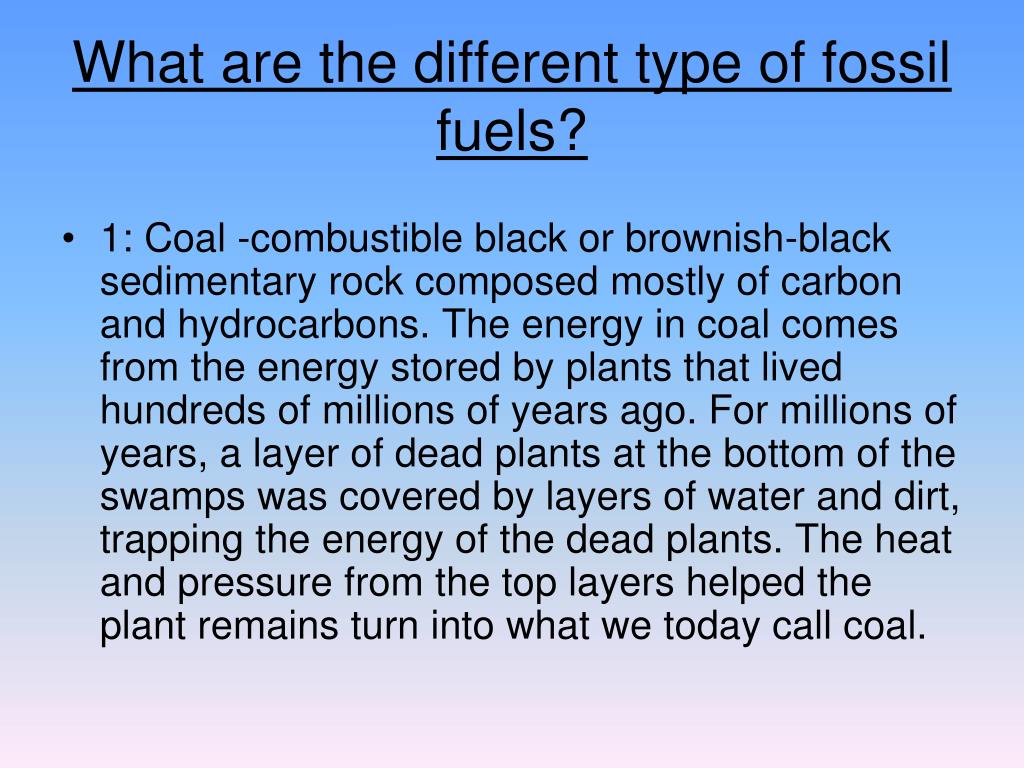 What are the different type of fossil fuels?

• 1: Coal -combustible black or brownish-black sedimentary rock composed mostly of carbon and hydrocarbons. The energy in coal comes from the energy stored by plants that lived hundreds of millions of years ago. For millions of years, a layer of dead plants at the bottom of the swamps was covered by layers of water and dirt, trapping the energy of the dead plants. The heat and pressure from the top layers helped the plant remains turn into what we today call coal.